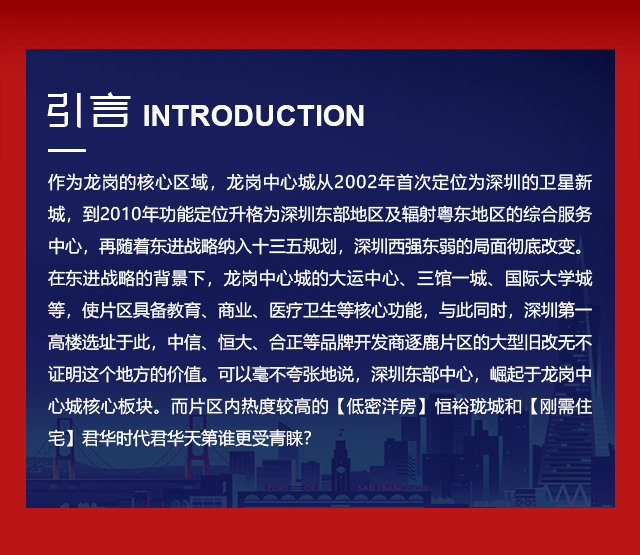 引言 INTRODUCTION

作为龙岗的核心区域，龙岗中心城从2002年首次定位为深圳的卫星新城，到2010年功能定位升格为深圳东部地区及辐射粤东地区的综合服务中心，再随着东进战略纳入十三五规划，深圳西强东弱的局面彻底改变。在东进战略的背景下，龙岗中心城的大运中心、三馆一城、国际大学城等，使片区具备教育、商业、医疗卫生等核心功能，与此同时，深圳第一高楼选址于此，中信、恒大、合正等品牌开发商逐鹿片区的大型旧改无不证明这个地方的价值。可以毫不夸张地说，深圳东部中心，崛起于龙岗中心城核心板块。而片区内热度较高的【低密洋房】恒裕珑城和【刚需住宅】君华时代君华天第谁更受青睐？

PORT OF SAN FRANCISCO